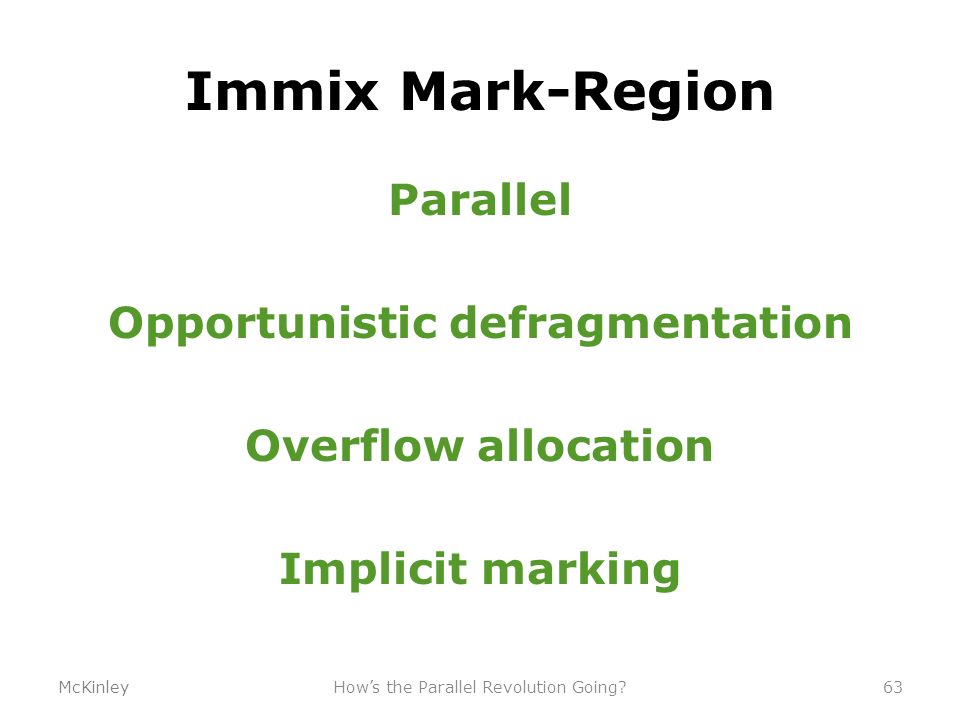 Immix Mark-Region

Parallel

Opportunistic defragmentation

Overflow allocation

Implicit marking

McKinley

How's the Parallel Revolution Going?

63